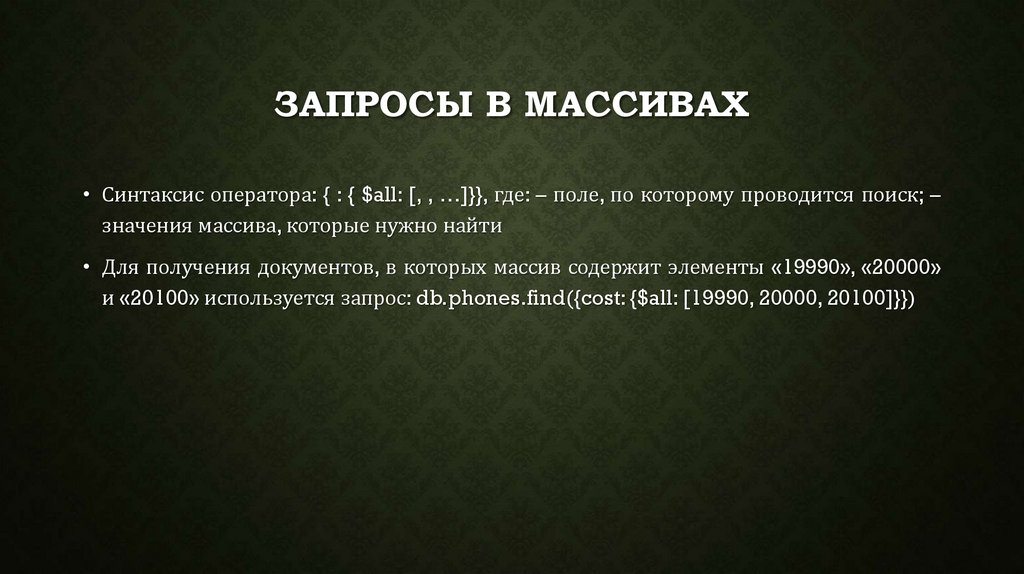 ЗАПРОСЫ В МАССИВАХ

• Синтаксис оператора: { : { $all: [, , …]}}, где: – поле, по которому проводится поиск; – значения массива, которые нужно найти

• Для получения документов, в которых массив содержит элементы «19990», «20000» и «20100» используется запрос: db.phones.find({cost: {$all: [19990, 20000, 20100]}})